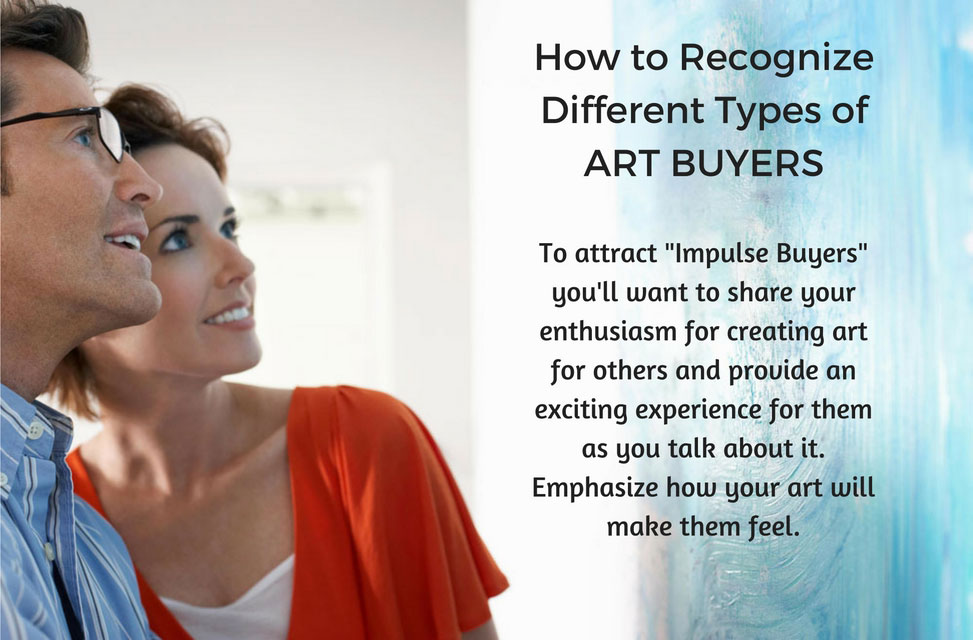 How to Recognize Different Types of ART BUYERS

To attract "Impulse Buyers" you'll want to share your enthusiasm for creating art for others and provide an exciting experience for them as you talk about it. Emphasize how your art will make them feel.